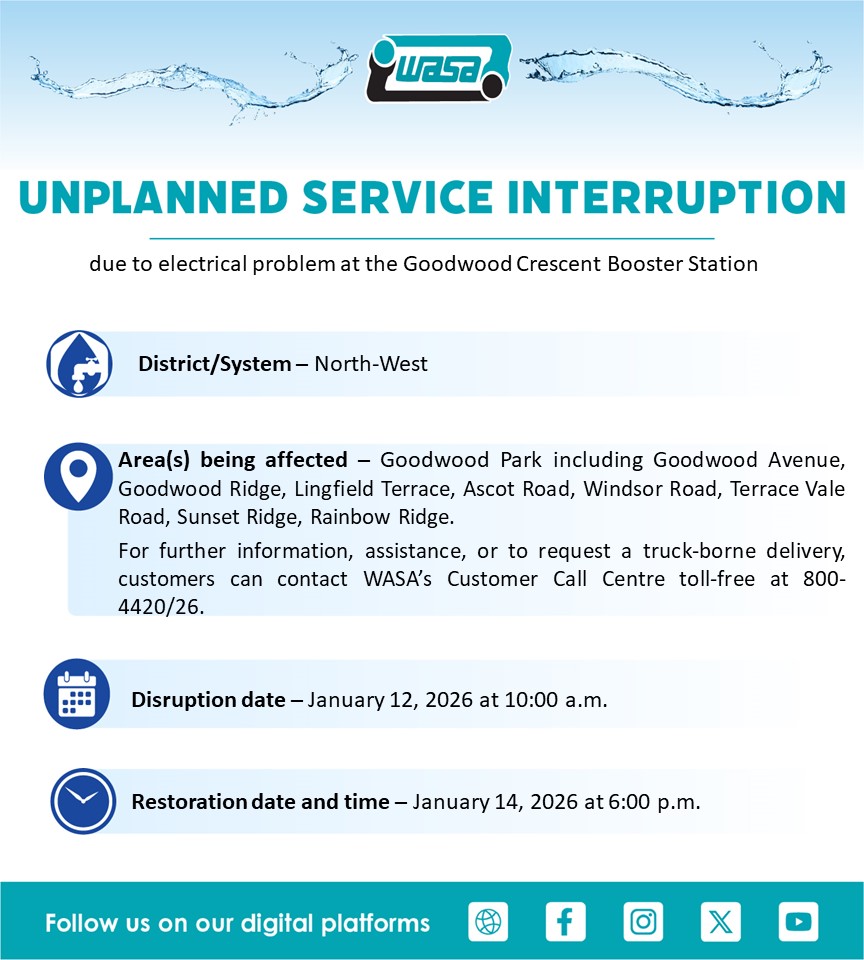 WASA

UNPLANNED SERVICE INTERRUPTION

due to electrical problem at the Goodwood Crescent Booster Station

District/System – North-West

Area(s) being affected – Goodwood Park including Goodwood Avenue, Goodwood Ridge, Lingfield Terrace, Ascot Road, Windsor Road, Terrace Vale Road, Sunset Ridge, Rainbow Ridge.

For further information, assistance, or to request a truck-borne delivery, customers can contact WASA's Customer Call Centre toll-free at 800-4420/26.

Disruption date – January 12, 2026 at 10:00 a.m.

Restoration date and time – January 14, 2026 at 6:00 p.m.

Follow us on our digital platforms